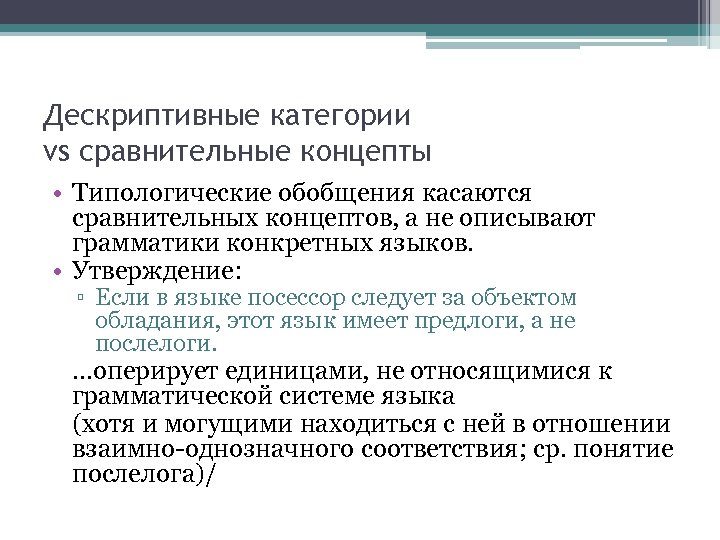 Дескриптивные категории
vs сравнительные концепты

• Типологические обобщения касаются сравнительных концептов, а не описывают грамматики конкретных языков.
• Утверждение:
▫ Если в языке посессор следует за объектом обладания, этот язык имеет предлоги, а не послелоги.

...оперирует единицами, не относящимися к грамматической системе языка

(хотя и могущими находиться с ней в отношении взаимно-однозначного соответствия; ср. понятие послелога)/